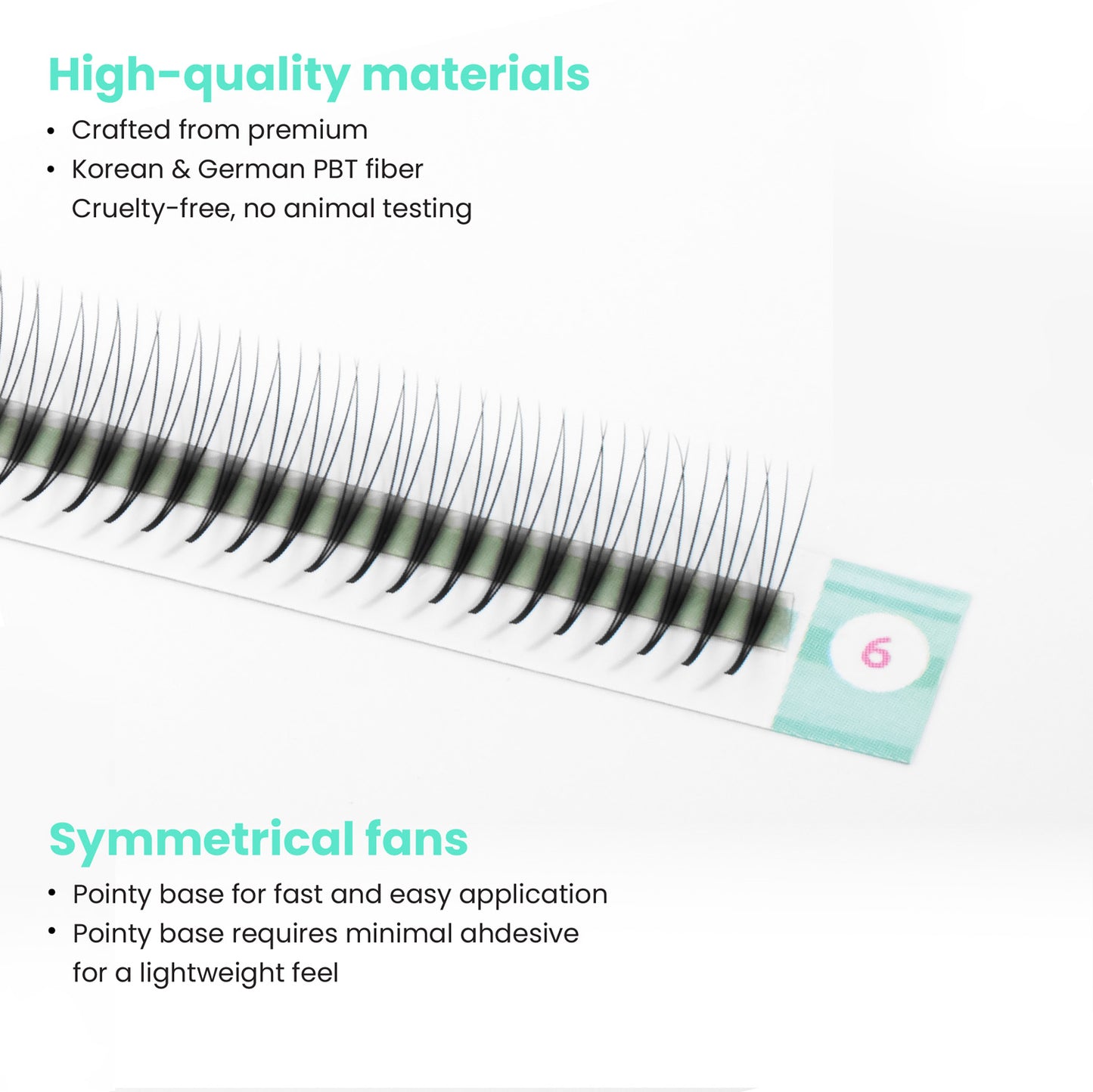 High-quality materials

• Crafted from premium
• Korean & German PBT fiber
Cruelty-free, no animal testing

6

Symmetrical fans

• Pointy base for fast and easy application
• Pointy base requires minimal ahdesive for a lightweight feel